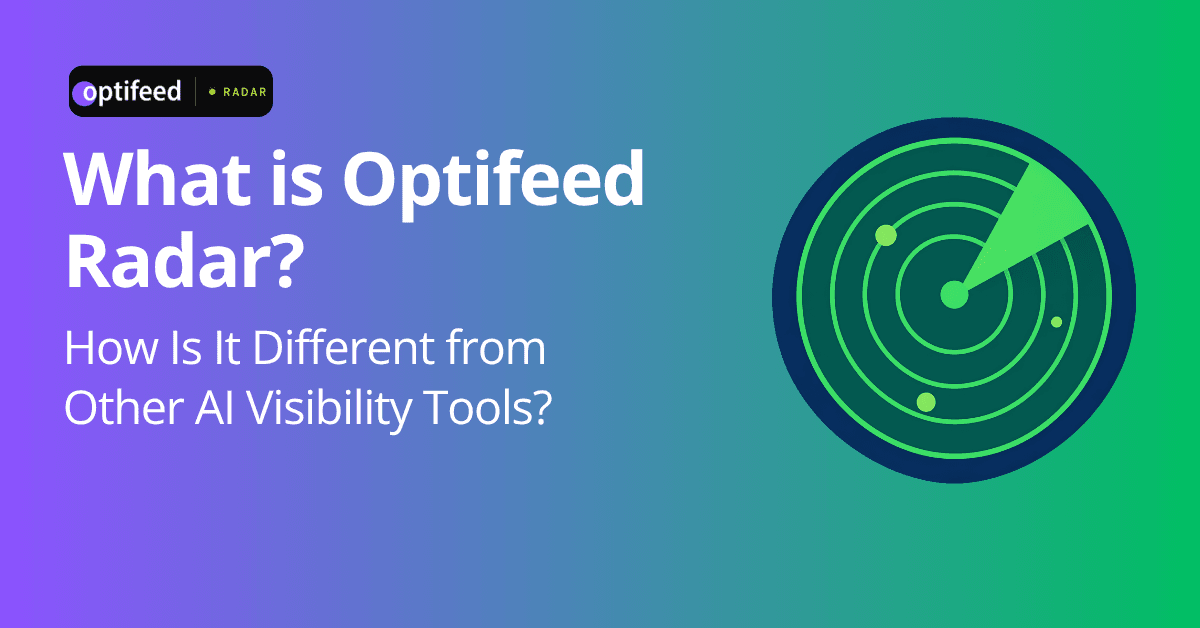 optifeed | RADAR

What is Optifeed Radar?

How Is It Different from Other AI Visibility Tools?